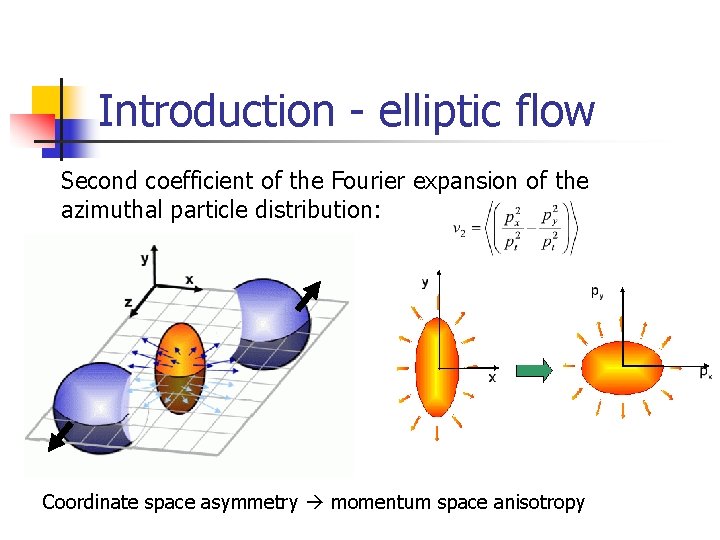 Introduction - elliptic flow

Second coefficient of the Fourier expansion of the azimuthal particle distribution:

$v_2 = \left\langle \left( \frac{p_x^2}{p_t^2} - \frac{p_y^2}{p_t^2} \right) \right\rangle$

y
x
z

y
x

$p_y$
$p_x$

Coordinate space asymmetry → momentum space anisotropy